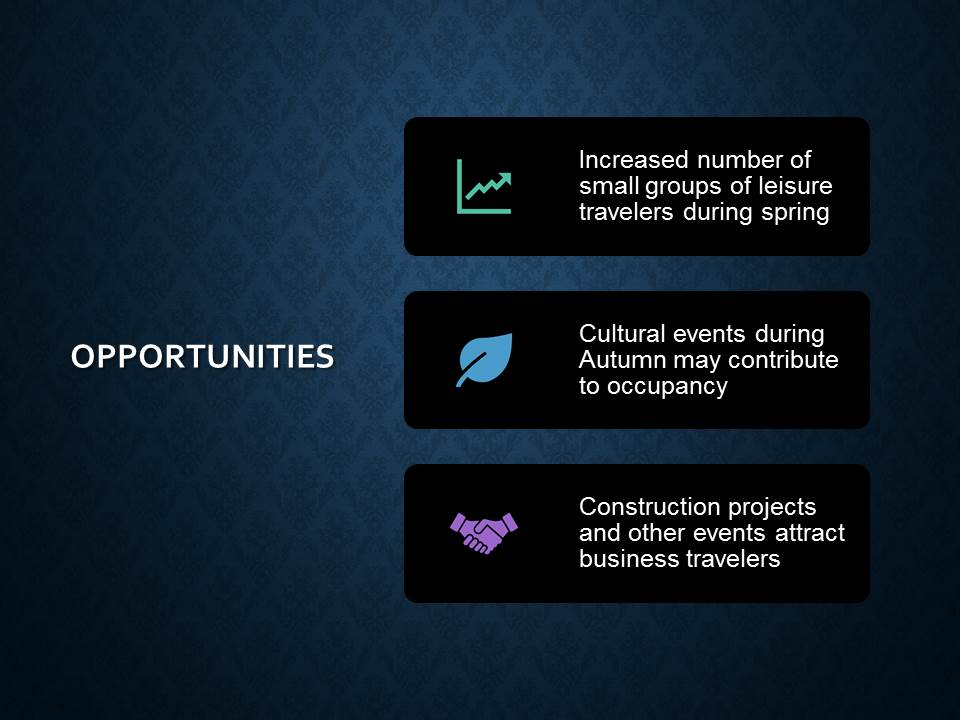 OPPORTUNITIES

Increased number of small groups of leisure travelers during spring

Cultural events during Autumn may contribute to occupancy

Construction projects and other events attract business travelers